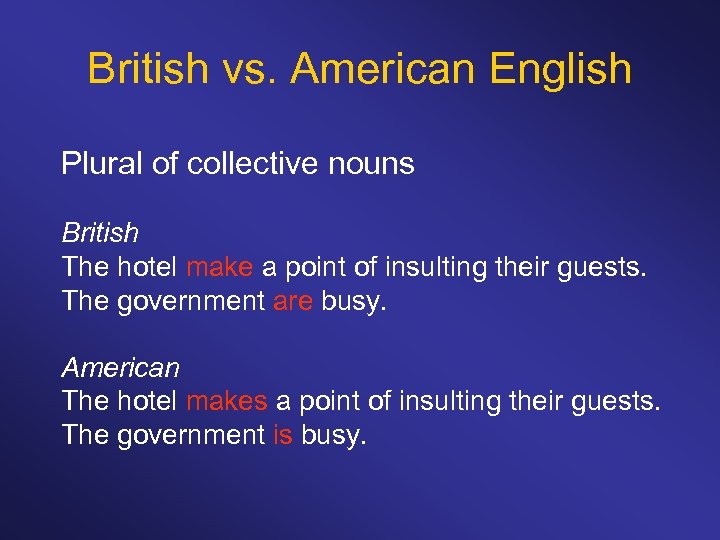 British vs. American English

Plural of collective nouns

British
The hotel make a point of insulting their guests.
The government are busy.

American
The hotel makes a point of insulting their guests.
The government is busy.